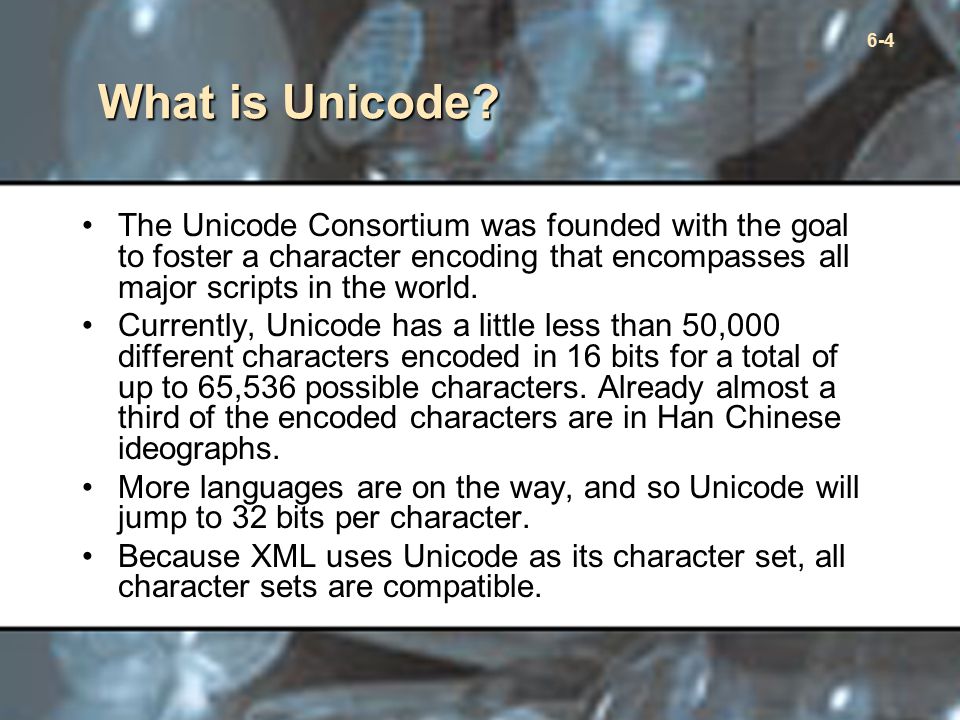 6-4

What is Unicode?

• The Unicode Consortium was founded with the goal to foster a character encoding that encompasses all major scripts in the world.

• Currently, Unicode has a little less than 50,000 different characters encoded in 16 bits for a total of up to 65,536 possible characters. Already almost a third of the encoded characters are in Han Chinese ideographs.

• More languages are on the way, and so Unicode will jump to 32 bits per character.

• Because XML uses Unicode as its character set, all character sets are compatible.